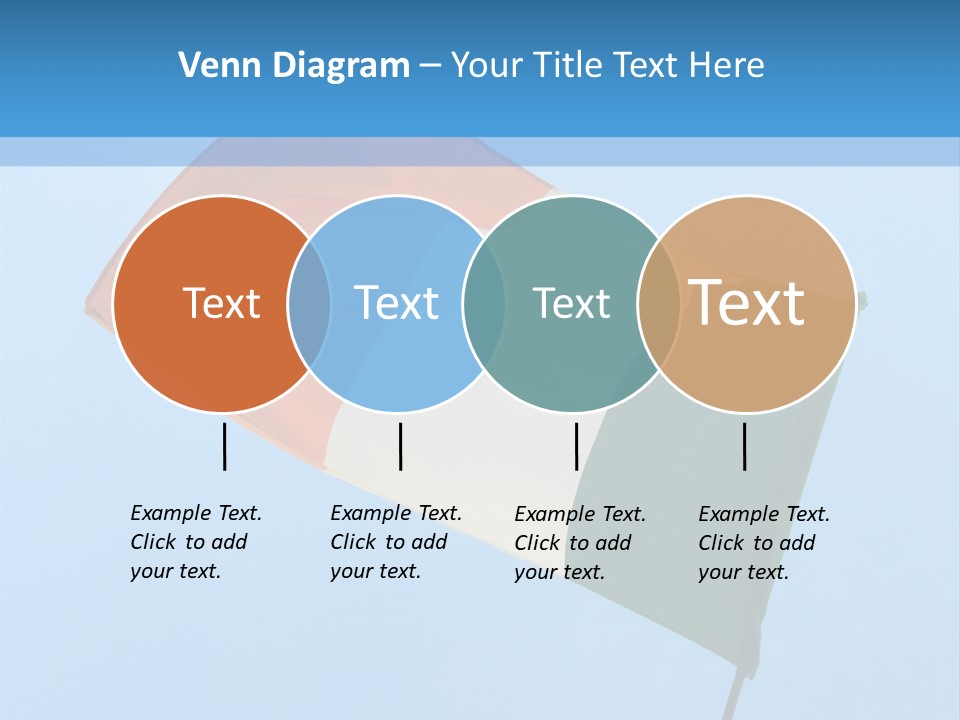 Venn Diagram – Your Title Text Here

Text

Text

Text

Text

Example Text. Click to add your text.

Example Text. Click to add your text.

Example Text. Click to add your text.

Example Text. Click to add your text.